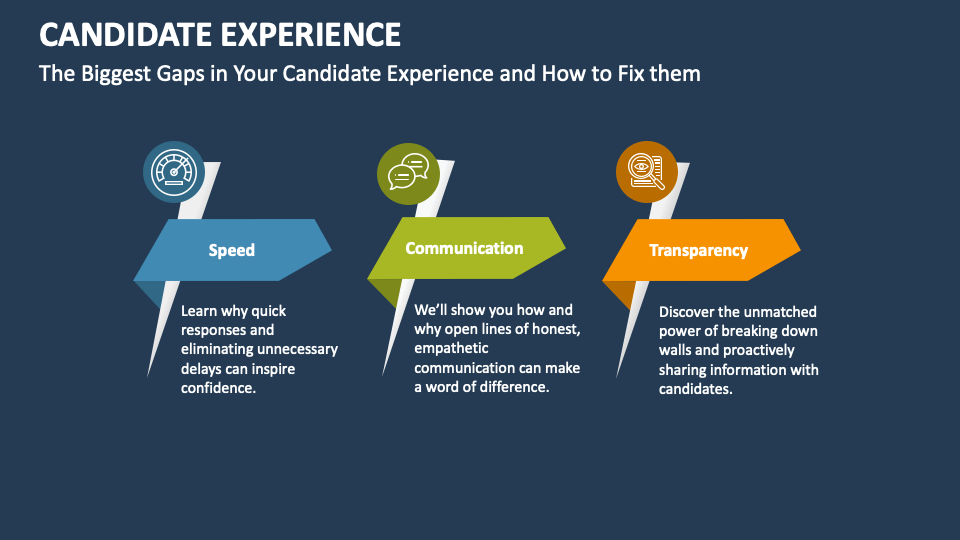 CANDIDATE EXPERIENCE

The Biggest Gaps in Your Candidate Experience and How to Fix them

Speed

Learn why quick responses and eliminating unnecessary delays can inspire confidence.

Communication

We'll show you how and why open lines of honest, empathetic communication can make a word of difference.

Transparency

Discover the unmatched power of breaking down walls and proactively sharing information with candidates.